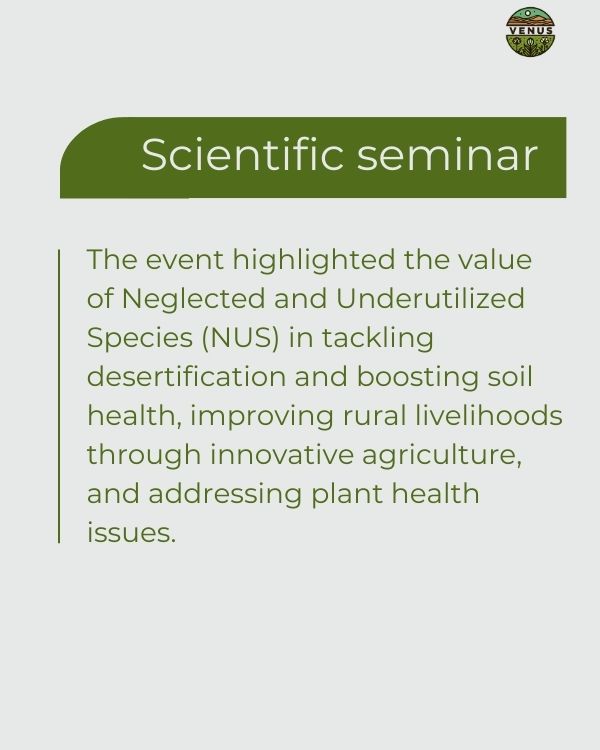 VENUS

Scientific seminar

The event highlighted the value of Neglected and Underutilized Species (NUS) in tackling desertification and boosting soil health, improving rural livelihoods through innovative agriculture, and addressing plant health issues.